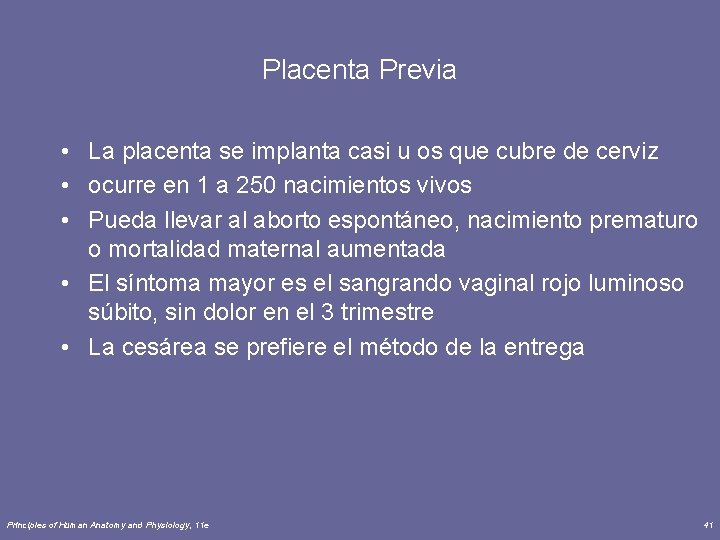 Placenta Previa

• La placenta se implanta casi u os que cubre de cerviz
• ocurre en 1 a 250 nacimientos vivos
• Pueda llevar al aborto espontáneo, nacimiento prematuro o mortalidad maternal aumentada
• El síntoma mayor es el sangrando vaginal rojo luminoso súbito, sin dolor en el 3 trimestre
• La cesárea se prefiere el método de la entrega

Principles of Human Anatomy and Physiology, 11e

41